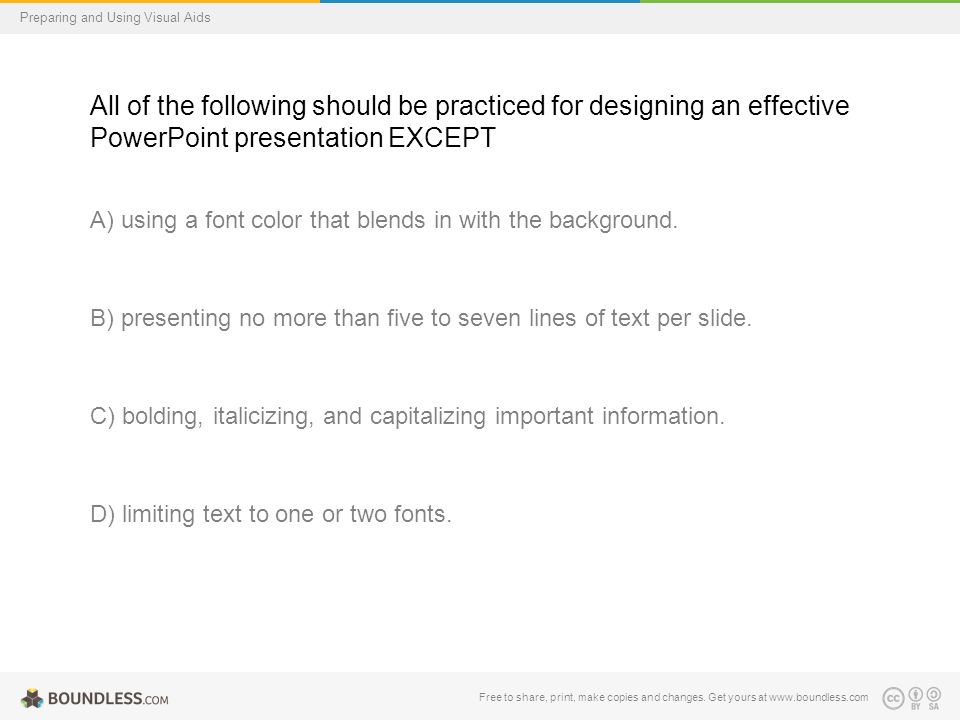 Preparing and Using Visual Aids

All of the following should be practiced for designing an effective PowerPoint presentation EXCEPT

A) using a font color that blends in with the background.

B) presenting no more than five to seven lines of text per slide.

C) bolding, italicizing, and capitalizing important information.

D) limiting text to one or two fonts.

BOUNDLESS.COM

Free to share, print, make copies and changes. Get yours at www.boundless.com

cc BY SA